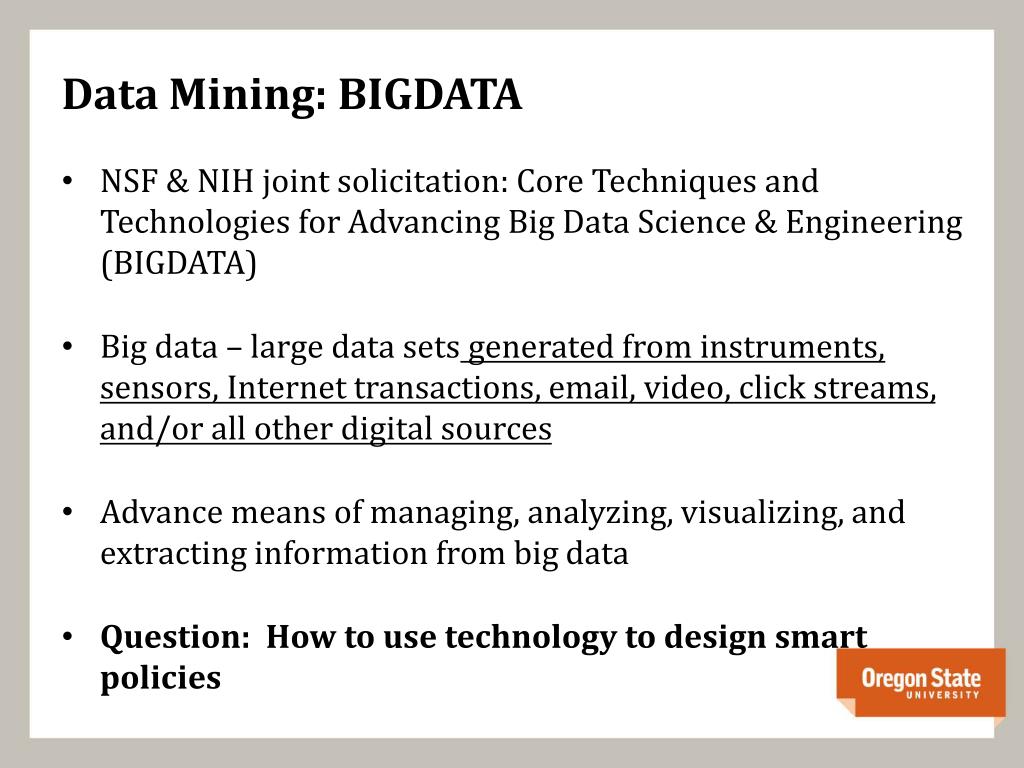 Data Mining: BIGDATA

• NSF & NIH joint solicitation: Core Techniques and Technologies for Advancing Big Data Science & Engineering (BIGDATA)

• Big data – large data sets generated from instruments, sensors, Internet transactions, email, video, click streams, and/or all other digital sources

• Advance means of managing, analyzing, visualizing, and extracting information from big data

• Question: How to use technology to design smart policies

Oregon State UNIVERSITY